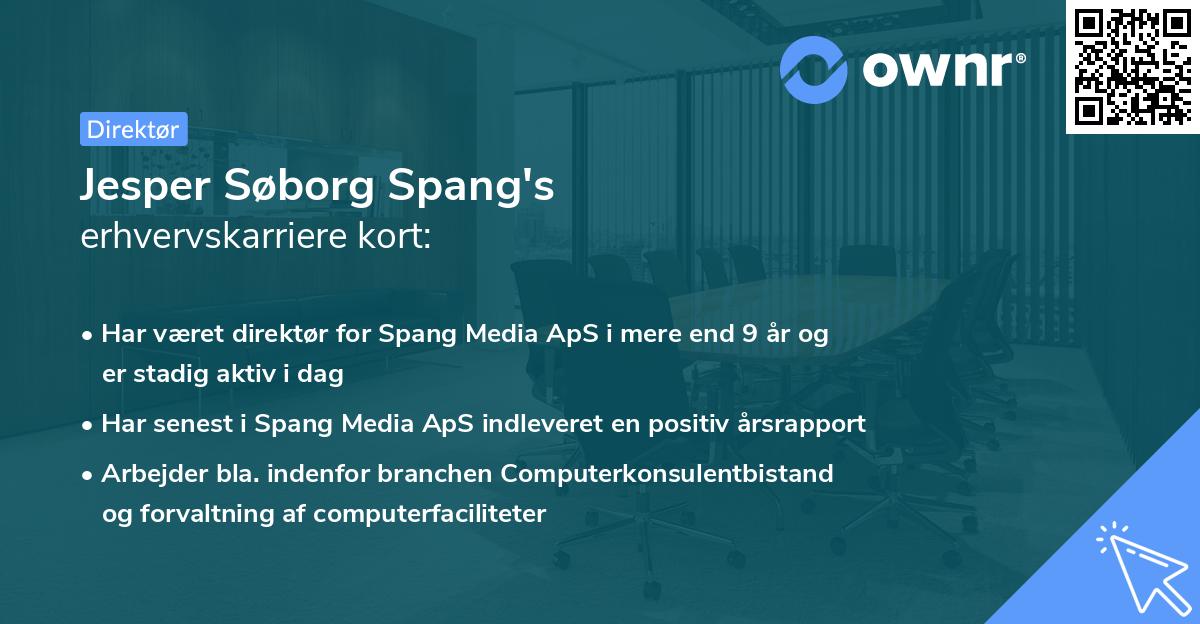 ownr®

Direktør

Jesper Søborg Spang's
erhvervskarriere kort:

• Har været direktør for Spang Media ApS i mere end 9 år og er stadig aktiv i dag

• Har senest i Spang Media ApS indleveret en positiv årsrapport

• Arbejder bla. indenfor branchen Computerkonsulentbistand og forvaltning af computerfaciliteter